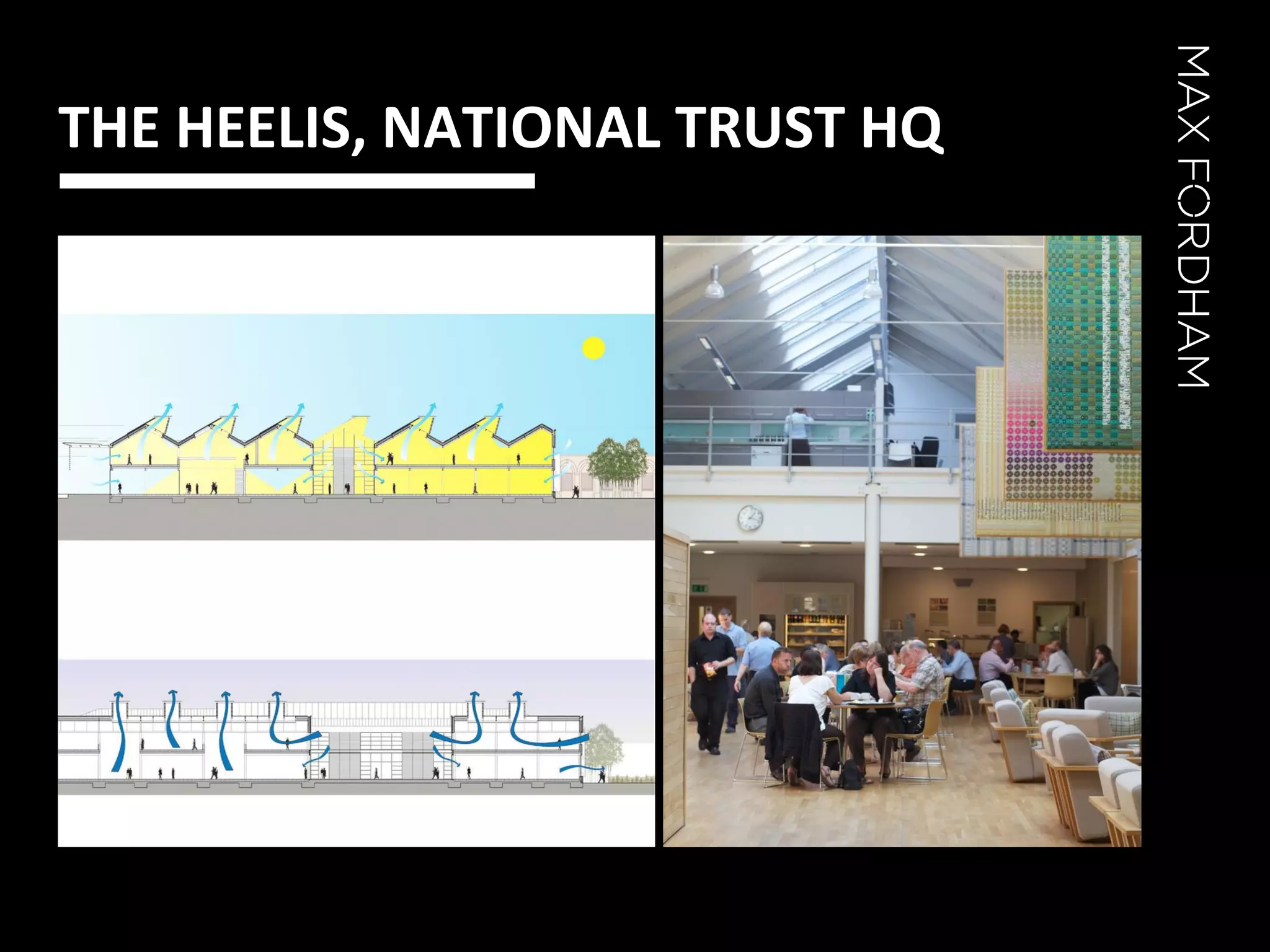 THE HEELIS, NATIONAL TRUST HQ

MAX FORDHAM